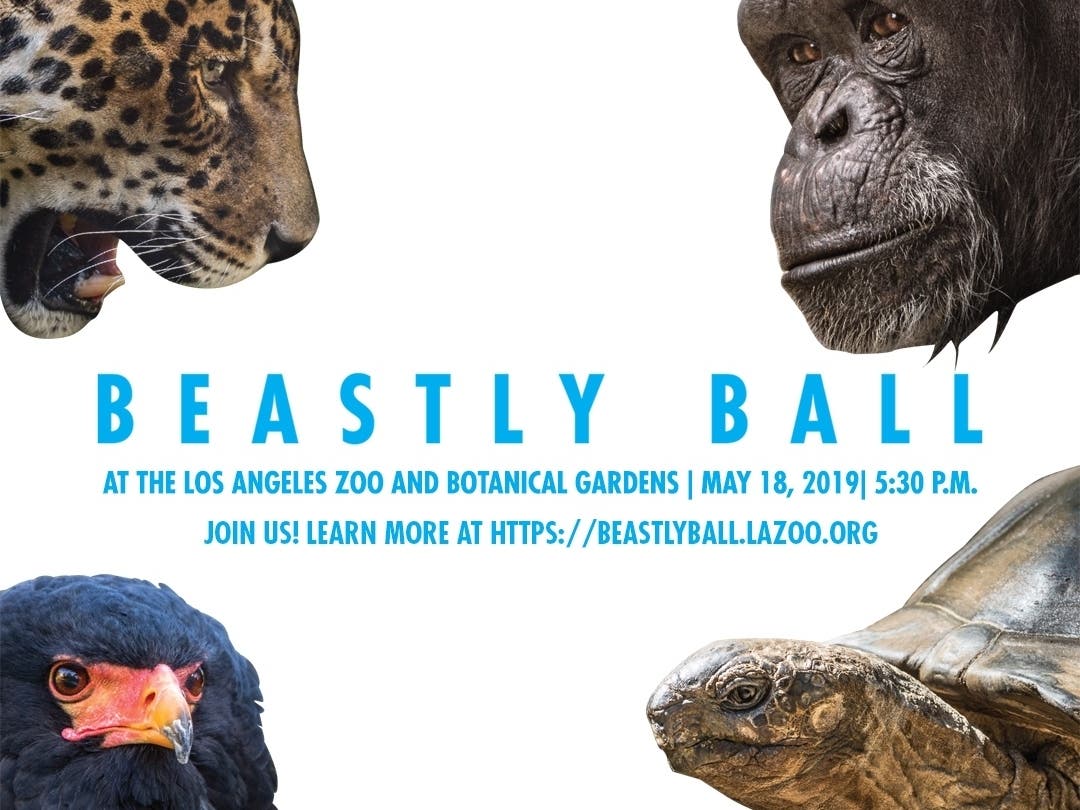 BEASTLY BALL

AT THE LOS ANGELES ZOO AND BOTANICAL GARDENS | MAY 18, 2019| 5:30 P.M.

JOIN US! LEARN MORE AT HTTPS://BEASTLYBALL.LAZOO.ORG